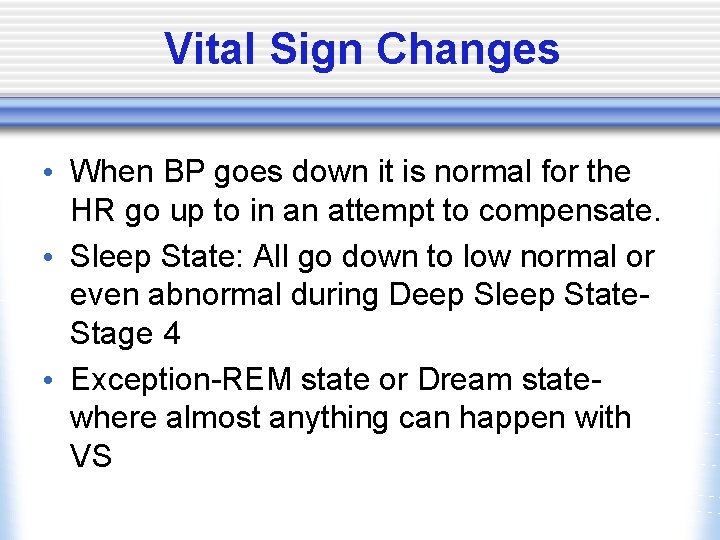 Vital Sign Changes

• When BP goes down it is normal for the HR go up to in an attempt to compensate.

• Sleep State: All go down to low normal or even abnormal during Deep Sleep State-Stage 4

• Exception-REM state or Dream state-where almost anything can happen with VS